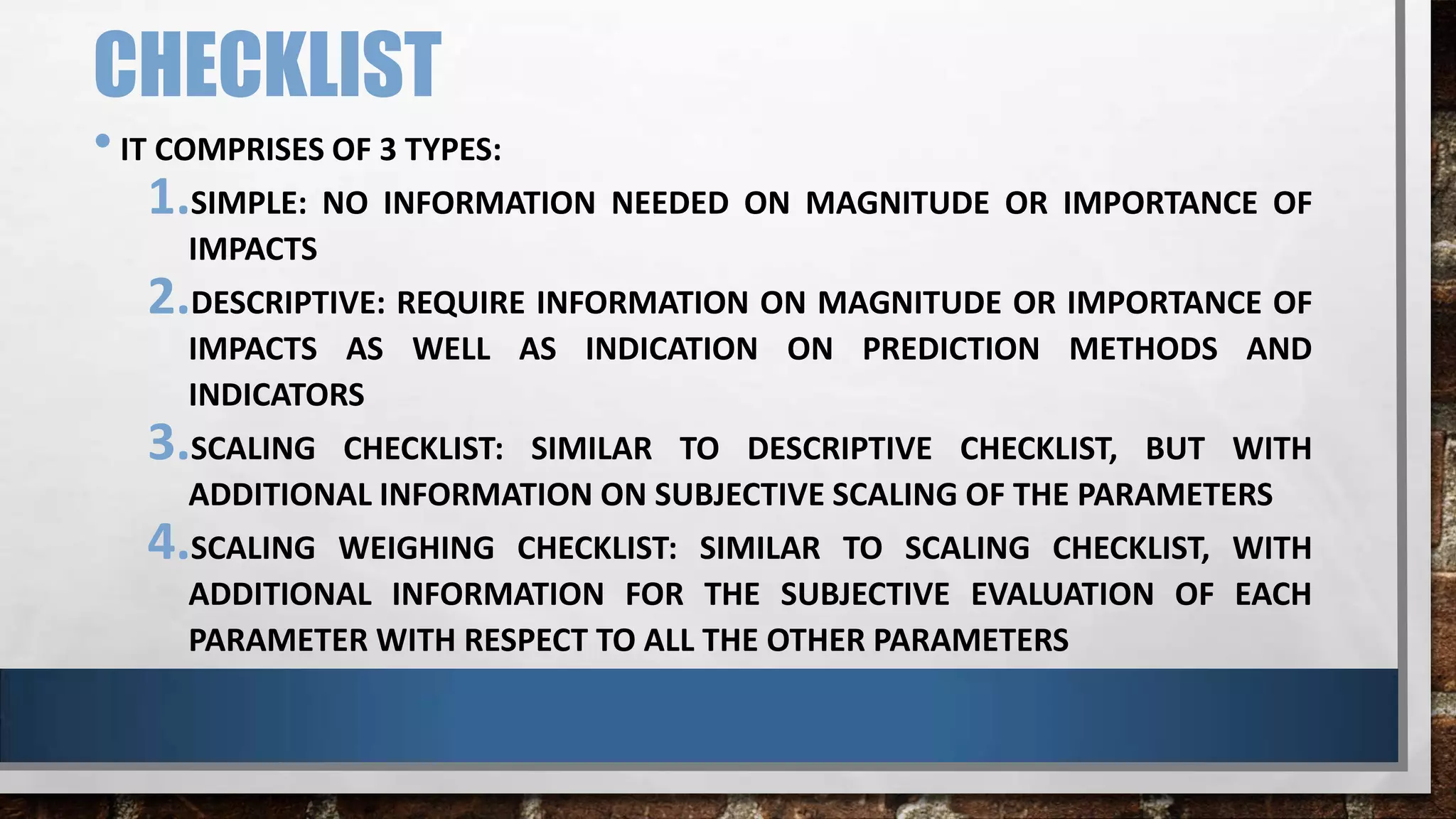 CHECKLIST

• IT COMPRISES OF 3 TYPES:

1. SIMPLE: NO INFORMATION NEEDED ON MAGNITUDE OR IMPORTANCE OF IMPACTS

2. DESCRIPTIVE: REQUIRE INFORMATION ON MAGNITUDE OR IMPORTANCE OF IMPACTS AS WELL AS INDICATION ON PREDICTION METHODS AND INDICATORS

3. SCALING CHECKLIST: SIMILAR TO DESCRIPTIVE CHECKLIST, BUT WITH ADDITIONAL INFORMATION ON SUBJECTIVE SCALING OF THE PARAMETERS

4. SCALING WEIGHING CHECKLIST: SIMILAR TO SCALING CHECKLIST, WITH ADDITIONAL INFORMATION FOR THE SUBJECTIVE EVALUATION OF EACH PARAMETER WITH RESPECT TO ALL THE OTHER PARAMETERS